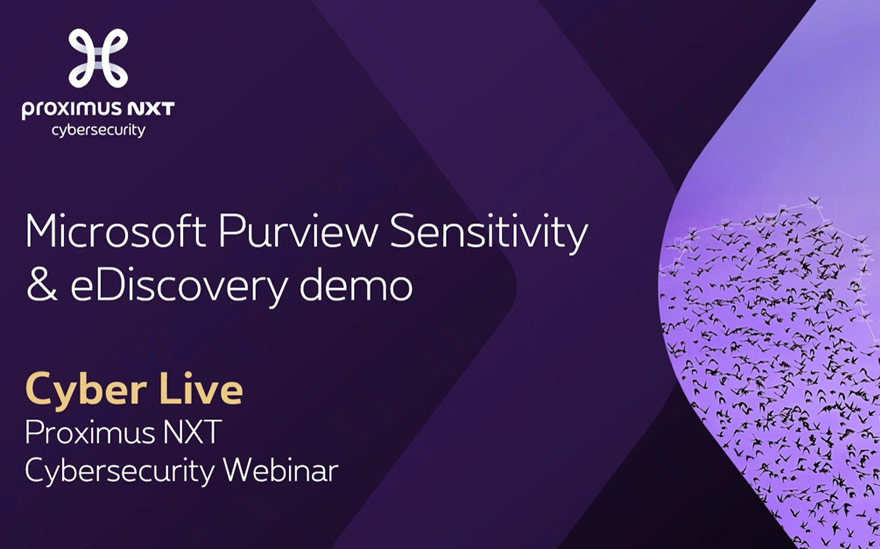 proximus NXT
cybersecurity

Microsoft Purview Sensitivity & eDiscovery demo

Cyber Live
Proximus NXT
Cybersecurity Webinar